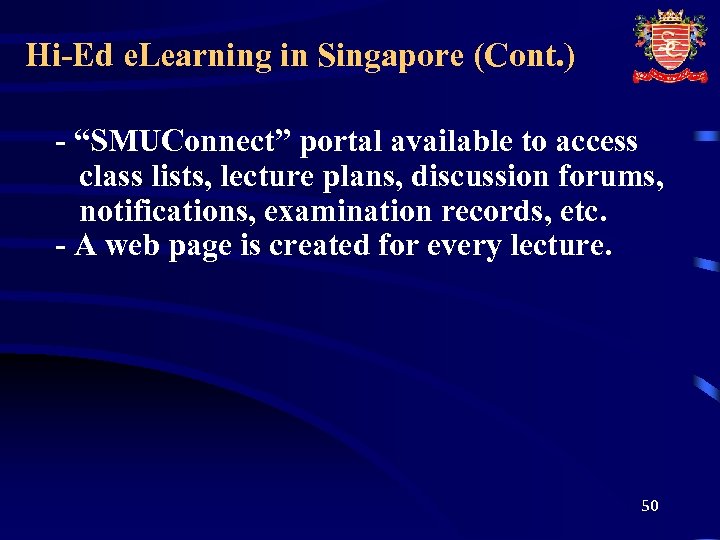 Hi-Ed eLearning in Singapore (Cont.)

- “SMUConnect” portal available to access class lists, lecture plans, discussion forums, notifications, examination records, etc.
- A web page is created for every lecture.

50